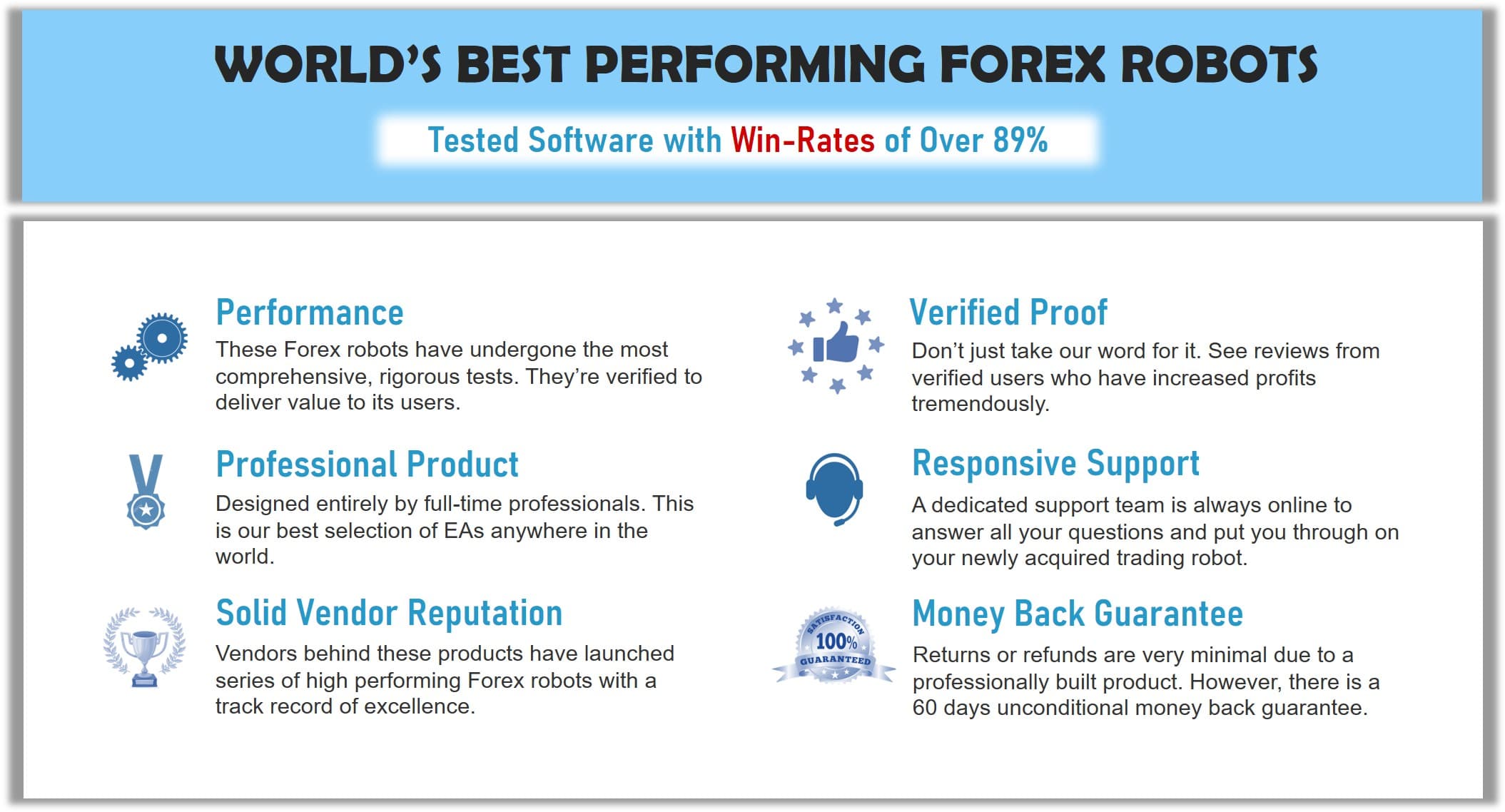 WORLD'S BEST PERFORMING FOREX ROBOTS

Tested Software with Win-Rates of Over 89%

Performance

These Forex robots have undergone the most comprehensive, rigorous tests. They're verified to deliver value to its users.

Professional Product

Designed entirely by full-time professionals. This is our best selection of EAs anywhere in the world.

Solid Vendor Reputation

Vendors behind these products have launched series of high performing Forex robots with a track record of excellence.

Verified Proof

Don't just take our word for it. See reviews from verified users who have increased profits tremendously.

Responsive Support

A dedicated support team is always online to answer all your questions and put you through on your newly acquired trading robot.

SATISFACTION 100% GUARANTEED

Money Back Guarantee

Returns or refunds are very minimal due to a professionally built product. However, there is a 60 days unconditional money back guarantee.